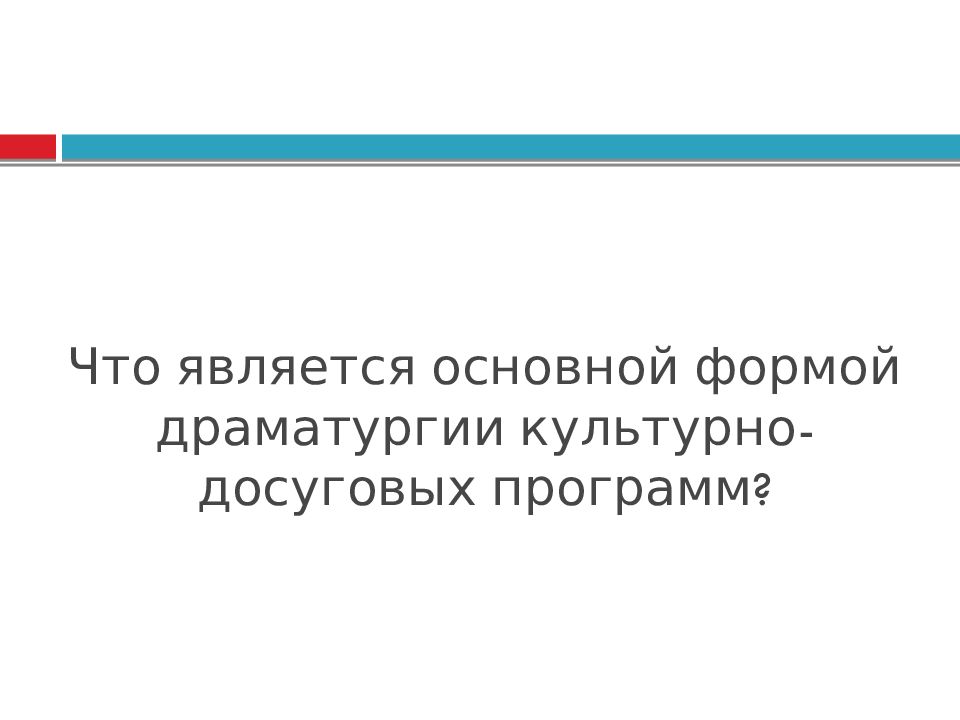 Что является основной формой драматургии культурно-досуговых программ?